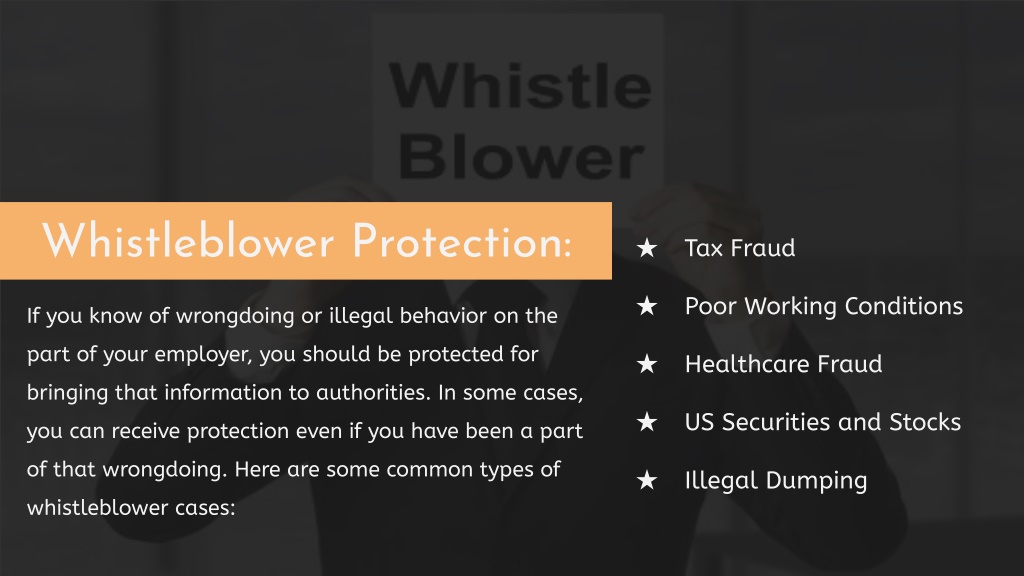 Whistle Blower

Whistleblower Protection:

If you know of wrongdoing or illegal behavior on the part of your employer, you should be protected for bringing that information to authorities. In some cases, you can receive protection even if you have been a part of that wrongdoing. Here are some common types of whistleblower cases:

★ Tax Fraud
★ Poor Working Conditions
★ Healthcare Fraud
★ US Securities and Stocks
★ Illegal Dumping